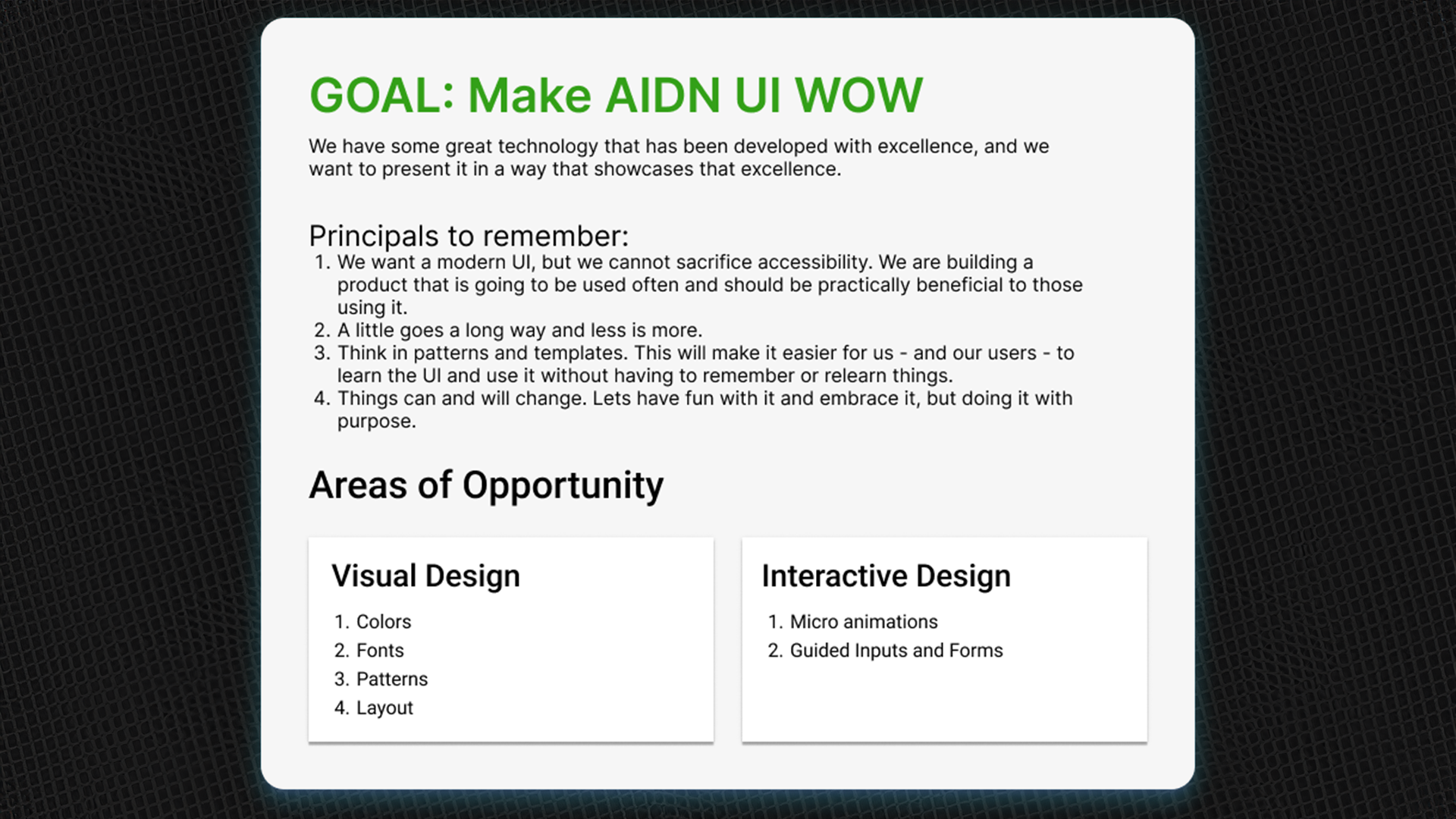 GOAL: Make AIDN UI WOW

We have some great technology that has been developed with excellence, and we want to present it in a way that showcases that excellence.

Principals to remember:

1. We want a modern UI, but we cannot sacrifice accessibility. We are building a product that is going to be used often and should be practically beneficial to those using it.
2. A little goes a long way and less is more.
3. Think in patterns and templates. This will make it easier for us - and our users - to learn the UI and use it without having to remember or relearn things.
4. Things can and will change. Lets have fun with it and embrace it, but doing it with purpose.

Areas of Opportunity

Visual Design

1. Colors
2. Fonts
3. Patterns
4. Layout

Interactive Design

1. Micro animations
2. Guided Inputs and Forms